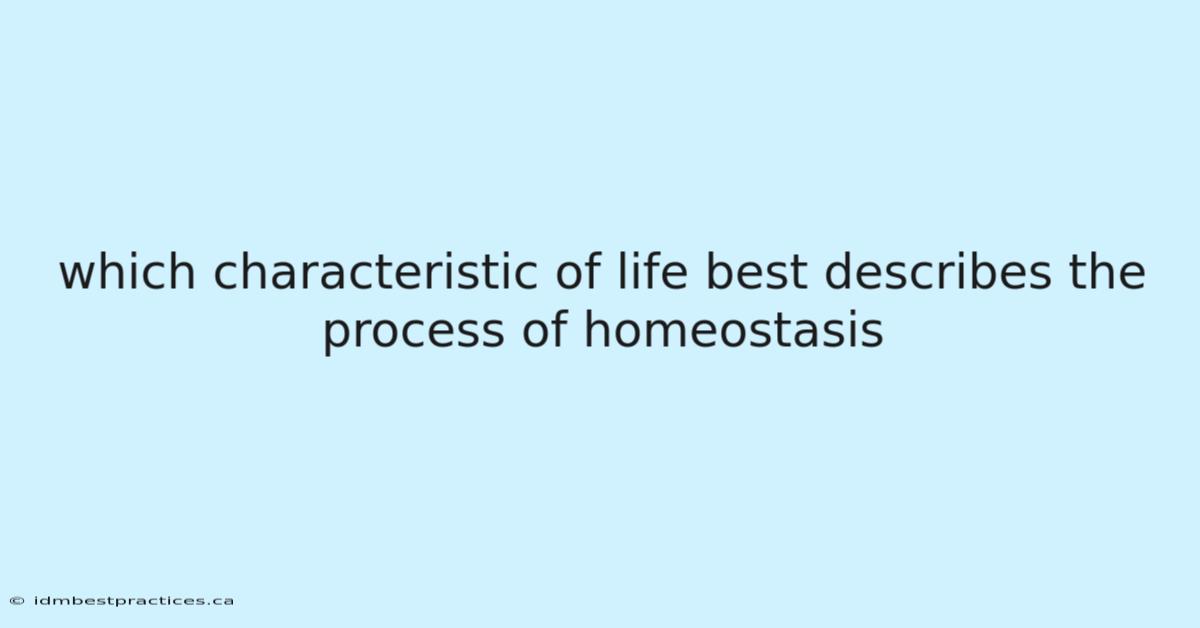 which characteristic of life best describes the process of homeostasis

© idmbestpractices.ca